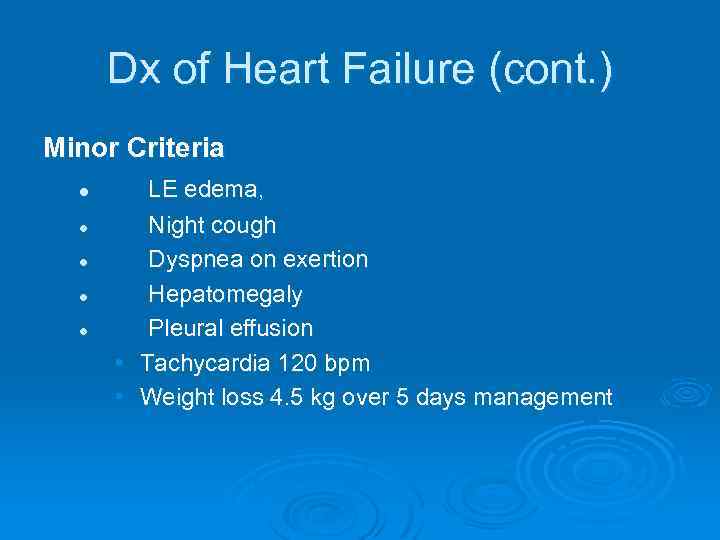 Dx of Heart Failure (cont.)

Minor Criteria

- LE edema,
- Night cough
- Dyspnea on exertion
- Hepatomegaly
- Pleural effusion
  - Tachycardia 120 bpm
  - Weight loss 4.5 kg over 5 days management